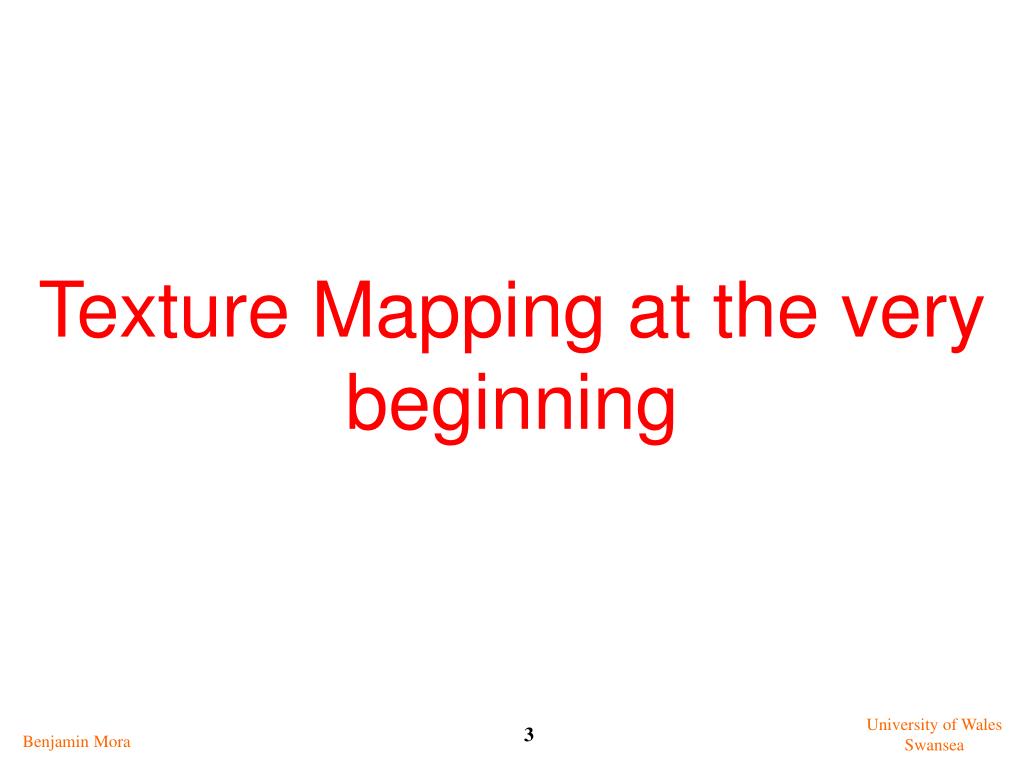 Texture Mapping at the very beginning

Benjamin Mora

3

University of Wales
Swansea